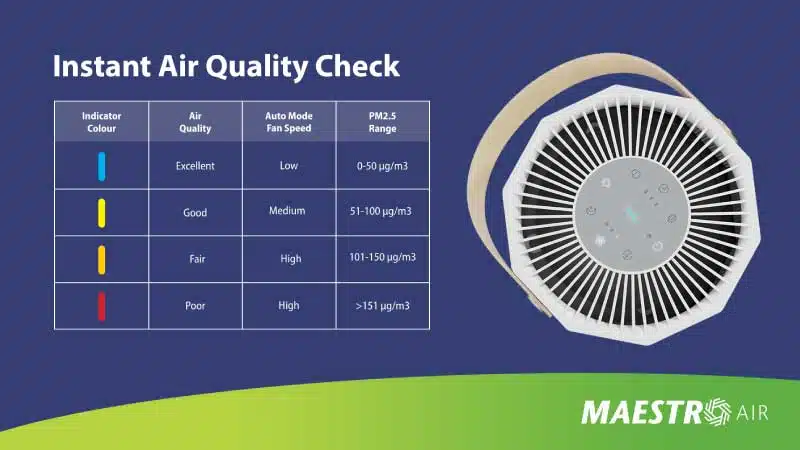 Instant Air Quality Check

| Indicator Colour | Air Quality | Auto Mode Fan Speed | PM2.5 Range |
|---|---|---|---|
| | Excellent | Low | 0-50 μg/m3 |
| | Good | Medium | 51-100 μg/m3 |
| | Fair | High | 101-150 μg/m3 |
| | Poor | High | >151 μg/m3 |

MAESTRO AIR